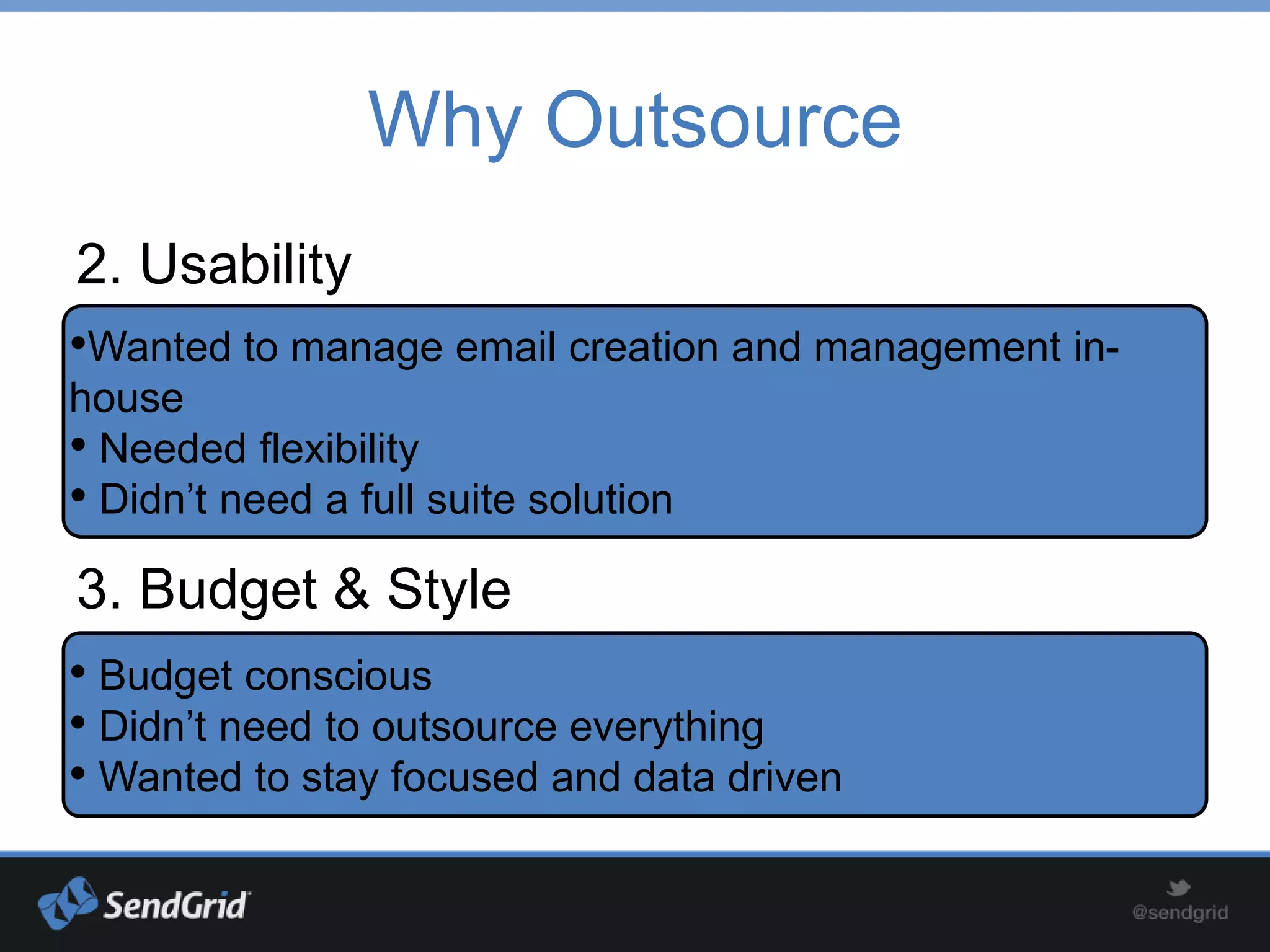 Why Outsource

2. Usability

•Wanted to manage email creation and management in-house
• Needed flexibility
• Didn’t need a full suite solution

3. Budget & Style

• Budget conscious
• Didn’t need to outsource everything
• Wanted to stay focused and data driven

SendGrid

@sendgrid